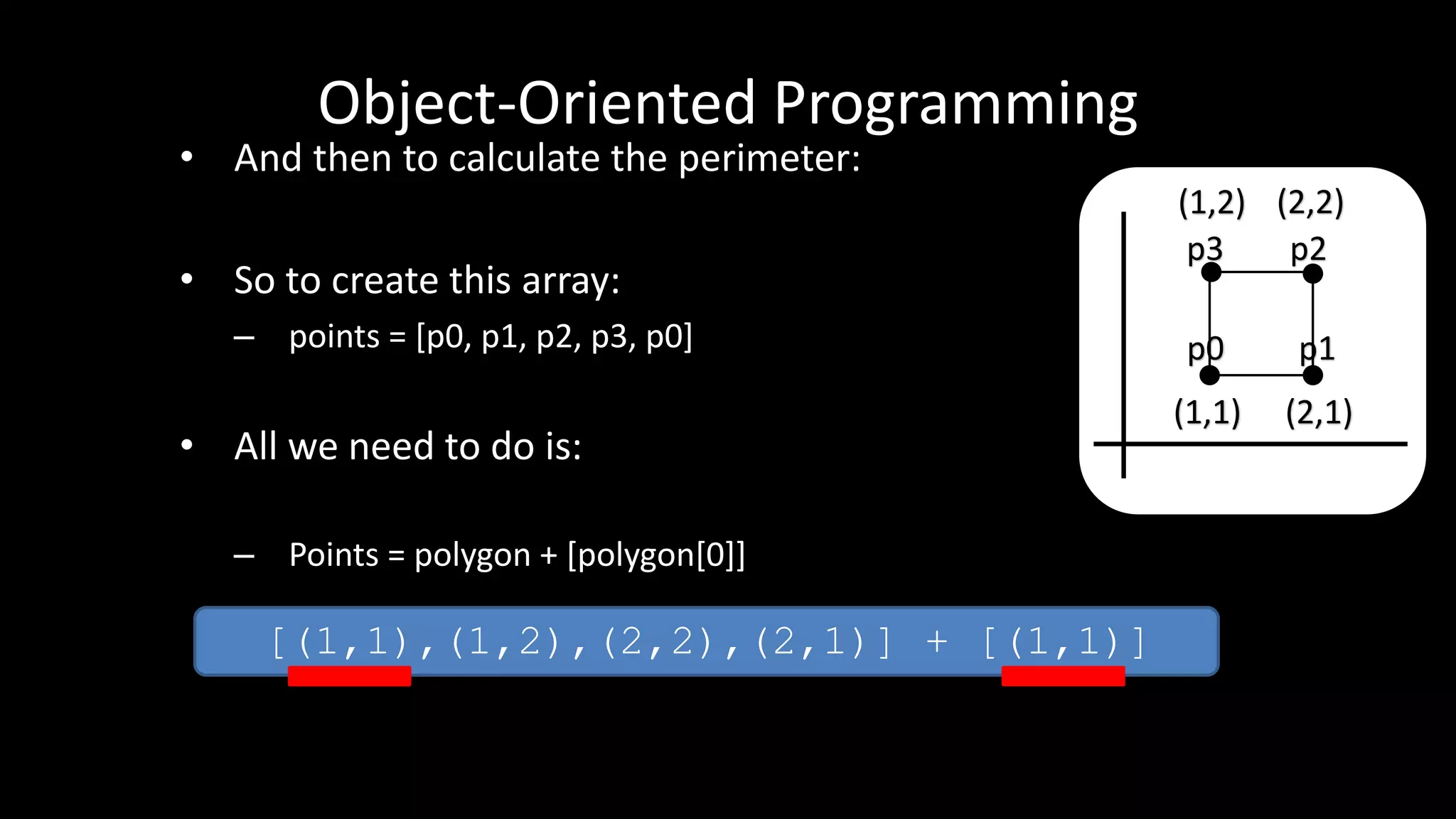 Object-Oriented Programming

• And then to calculate the perimeter:

• So to create this array:
– points = [p0, p1, p2, p3, p0]

• All we need to do is:

– Points = polygon + [polygon[0]]

[(1,1),(1,2),(2,2),(2,1)] + [(1,1)]

(1,2) (2,2)
p3 p2
p0 p1
(1,1) (2,1)